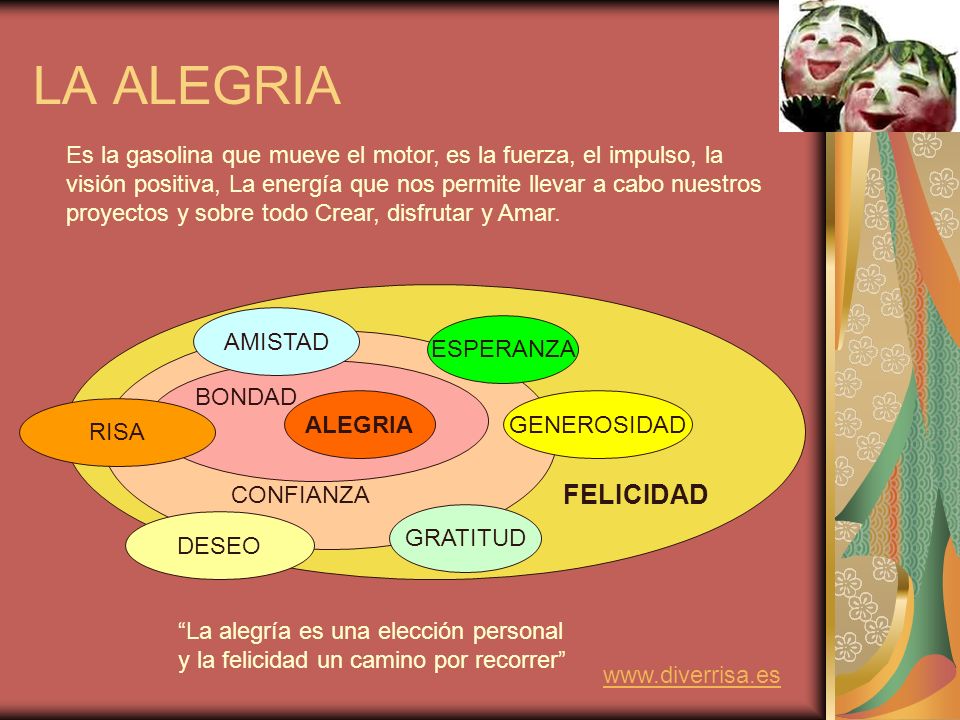 LA ALEGRIA

Es la gasolina que mueve el motor, es la fuerza, el impulso, la visión positiva, La energía que nos permite llevar a cabo nuestros proyectos y sobre todo Crear, disfrutar y Amar.

AMISTAD
ESPERANZA
BONDAD
RISA
ALEGRIA
GENEROSIDAD
CONFIANZA
FELICIDAD
DESEO
GRATITUD

“La alegría es una elección personal y la felicidad un camino por recorrer”

www.diverrisa.es